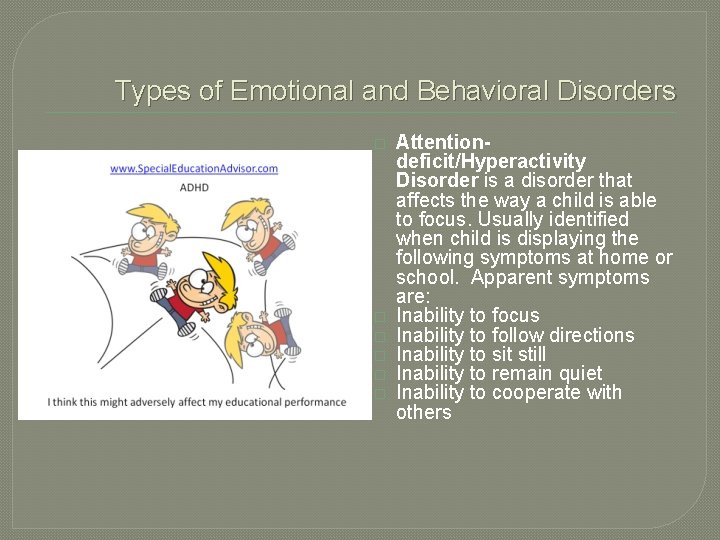 Types of Emotional and Behavioral Disorders

www.SpecialEducationAdvisor.com

ADHD

I think this might adversely affect my educational performance

Attention-deficit/Hyperactivity Disorder is a disorder that affects the way a child is able to focus. Usually identified when child is displaying the following symptoms at home or school. Apparent symptoms are:
Inability to focus
Inability to follow directions
Inability to sit still
Inability to remain quiet
Inability to cooperate with others